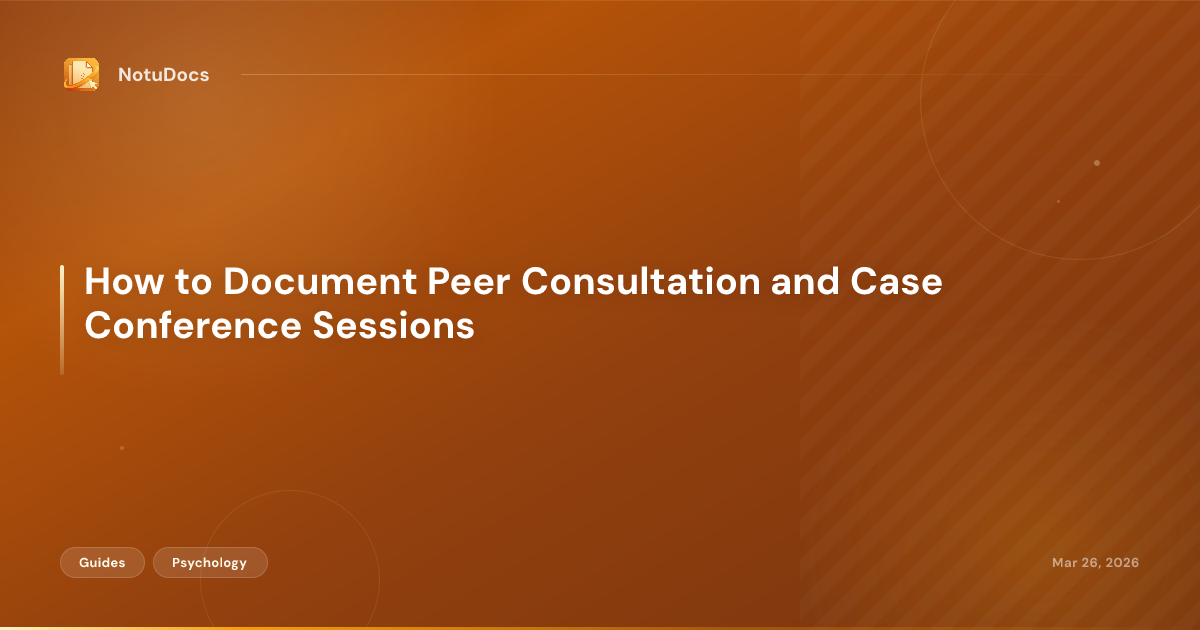 NotuDocs

How to Document Peer Consultation and Case Conference Sessions

Guides
Psychology

Mar 26, 2026